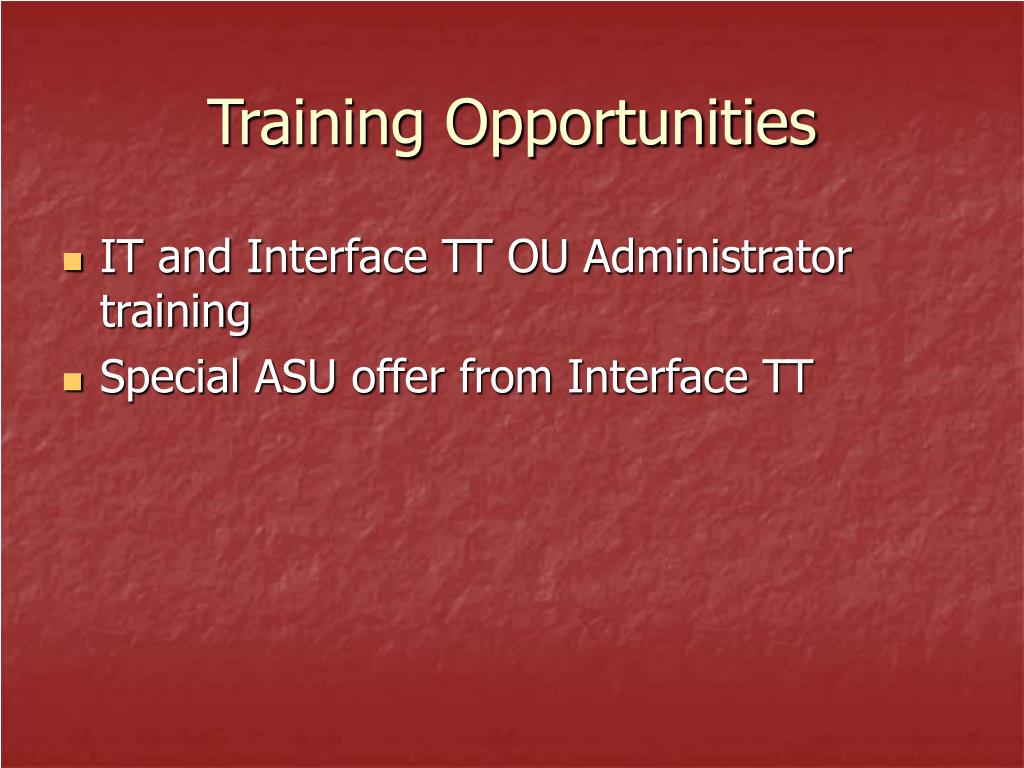 Training Opportunities

- IT and Interface TT OU Administrator training
- Special ASU offer from Interface TT